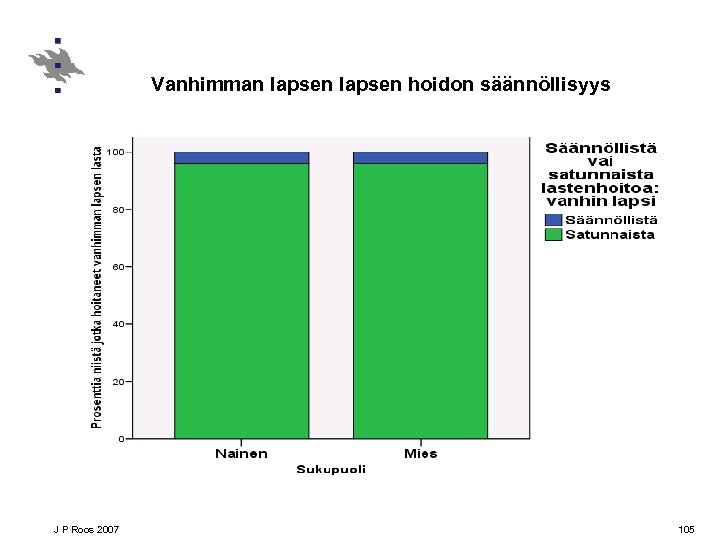 Vanhimman lapsen lapsen hoidon säännöllisyys

Prosenttia niistä jotka hoitaneet vanhimman lapsen lasta

100
80
60
40
20
0

Nainen
Mies
Sukupuoli

Säännöllistä vai satunnaista lastenhoitoa: vanhin lapsi
Säännöllistä
Satunnaista

J P Roos 2007

105